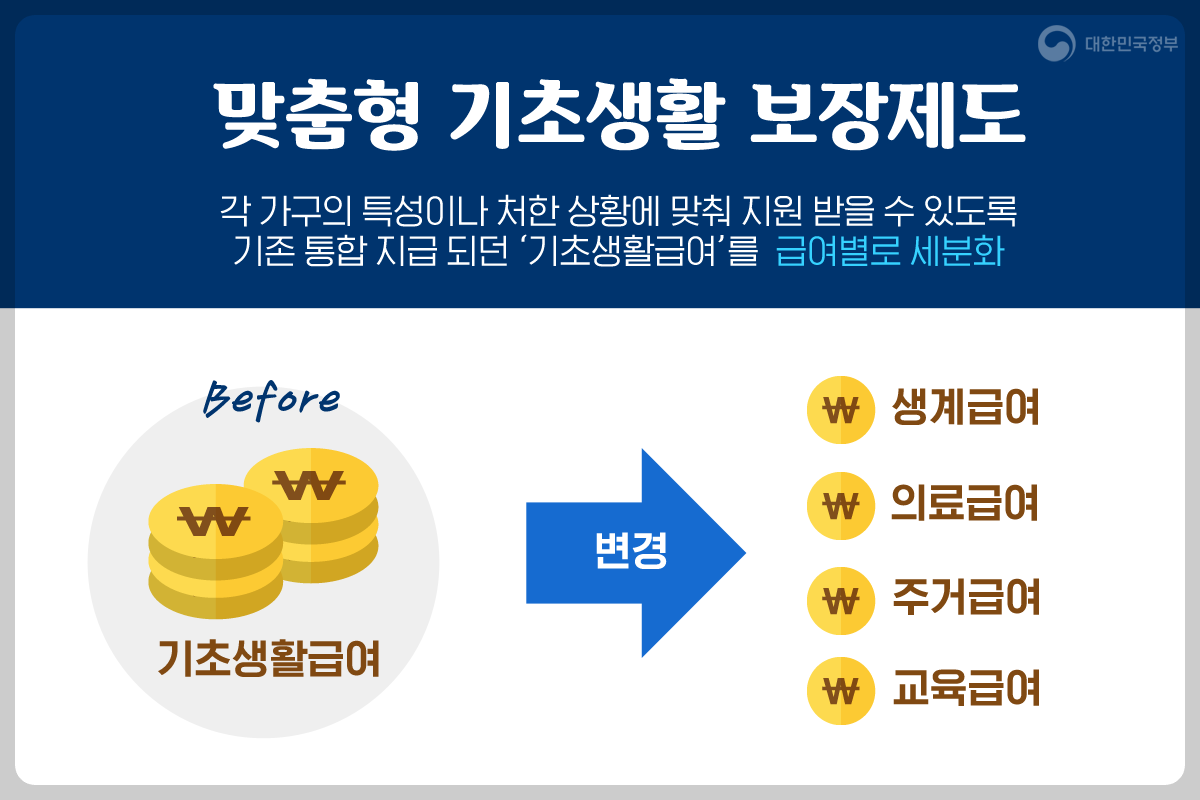 대한민국정부

맞춤형 기초생활 보장제도

각 가구의 특성이나 처한 상황에 맞춰 지원 받을 수 있도록 기존 통합 지급 되던 '기초생활급여'를 급여별로 세분화

Before

₩ ₩

기초생활급여

변경

₩ 생계급여

₩ 의료급여

₩ 주거급여

₩ 교육급여